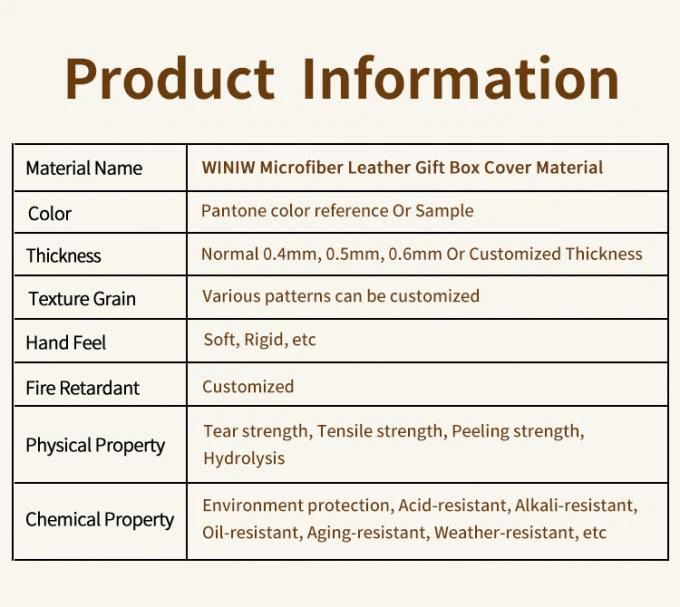 Product Information

| Material Name | WINIW Microfiber Leather Gift Box Cover Material |
|---|---|
| Color | Pantone color reference Or Sample |
| Thickness | Normal 0.4mm, 0.5mm, 0.6mm Or Customized Thickness |
| Texture Grain | Various patterns can be customized |
| Hand Feel | Soft, Rigid, etc |
| Fire Retardant | Customized |
| Physical Property | Tear strength, Tensile strength, Peeling strength, Hydrolysis |
| Chemical Property | Environment protection, Acid-resistant, Alkali-resistant, Oil-resistant, Aging-resistant, Weather-resistant, etc |